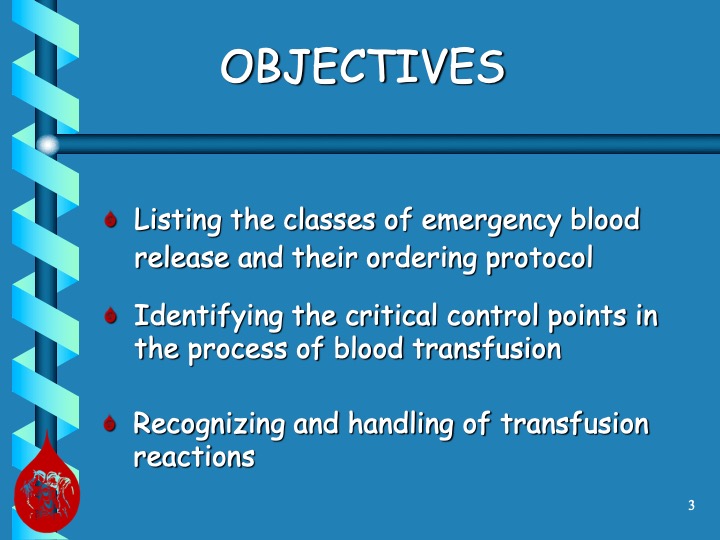 OBJECTIVES

Listing the classes of emergency blood release and their ordering protocol

Identifying the critical control points in the process of blood transfusion

Recognizing and handling of transfusion reactions

3